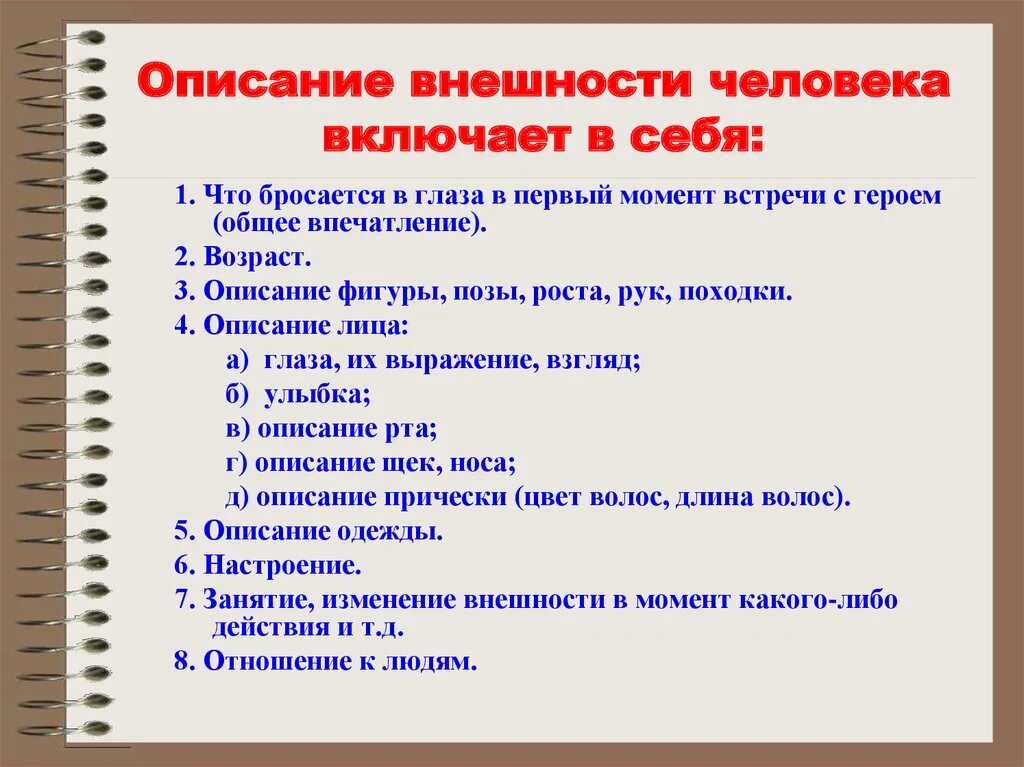 Описание внешности человека включает в себя:

1. Что бросается в глаза в первый момент встречи с героем (общее впечатление).

2. Возраст.

3. Описание фигуры, позы, роста, рук, походки.

4. Описание лица:

а) глаза, их выражение, взгляд;

б) улыбка;

в) описание рта;

г) описание щек, носа;

д) описание прически (цвет волос, длина волос).

5. Описание одежды.

6. Настроение.

7. Занятие, изменение внешности в момент какого-либо действия и т.д.

8. Отношение к людям.